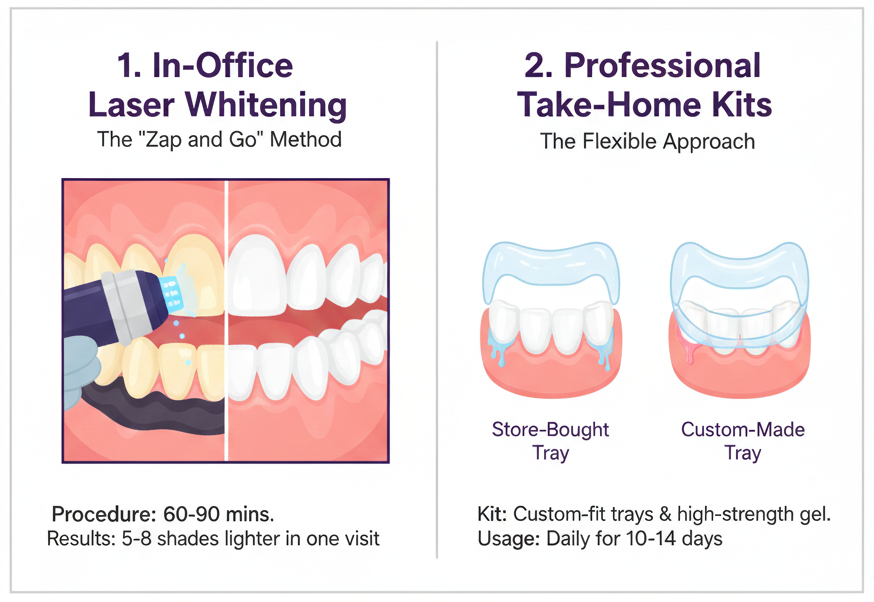 1. In-Office Laser Whitening

The "Zap and Go" Method

Procedure: 60-90 mins.

Results: 5-8 shades lighter in one visit

2. Professional Take-Home Kits

The Flexible Approach

Store-Bought Tray

Custom-Made Tray

Kit: Custom-fit trays & high-strength gel.

Usage: Daily for 10-14 days